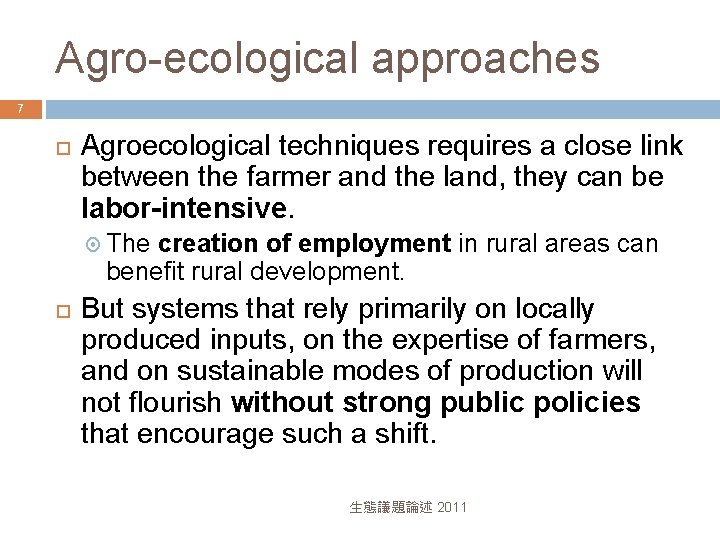 Agro-ecological approaches

7

Agroecological techniques requires a close link between the farmer and the land, they can be labor-intensive.

The creation of employment in rural areas can benefit rural development.

But systems that rely primarily on locally produced inputs, on the expertise of farmers, and on sustainable modes of production will not flourish without strong public policies that encourage such a shift.

生態議題論述 2011